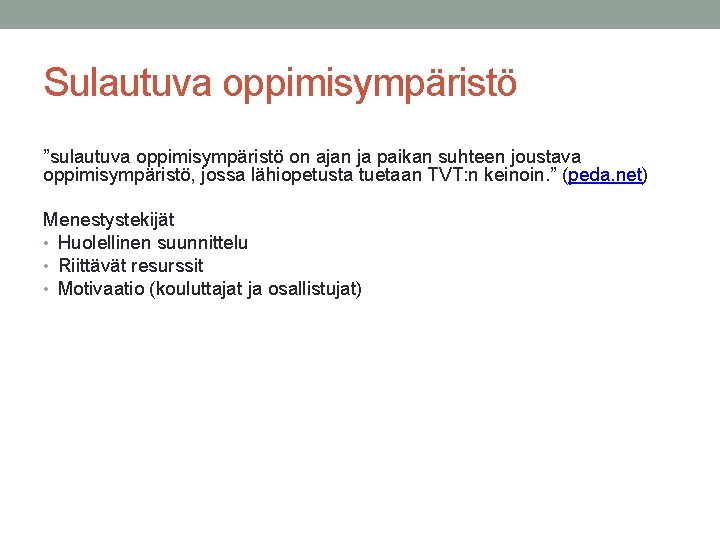 Sulautuva oppimisympäristö

”sulautuva oppimisympäristö on ajan ja paikan suhteen joustava oppimisympäristö, jossa lähiopetusta tuetaan TVT:n keinoin.” (peda.net)

Menestystekijät
• Huolellinen suunnittelu
• Riittävät resurssit
• Motivaatio (kouluttajat ja osallistujat)